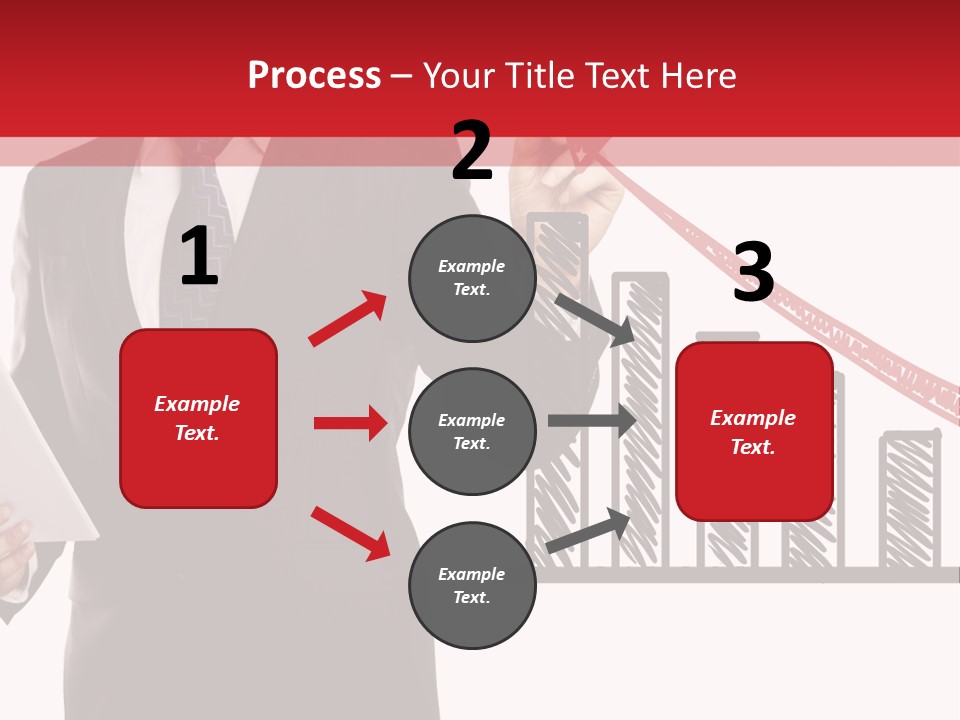 Process – Your Title Text Here

1

Example Text.

2

Example Text.

Example Text.

Example Text.

3

Example Text.